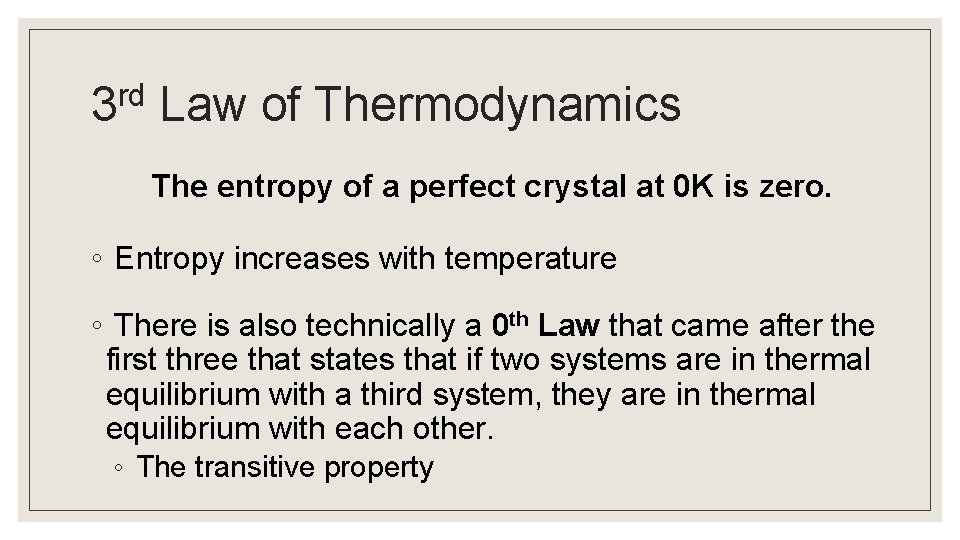 3rd Law of Thermodynamics

The entropy of a perfect crystal at 0K is zero.

◦ Entropy increases with temperature

◦ There is also technically a 0th Law that came after the first three that states that if two systems are in thermal equilibrium with a third system, they are in thermal equilibrium with each other.
◦ The transitive property